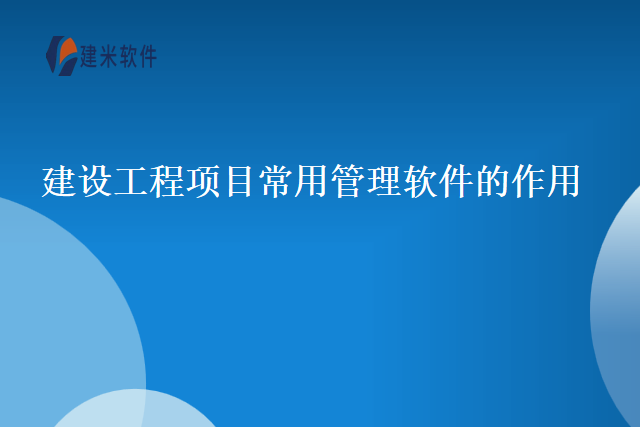 建米软件

建设工程项目常用管理软件的作用